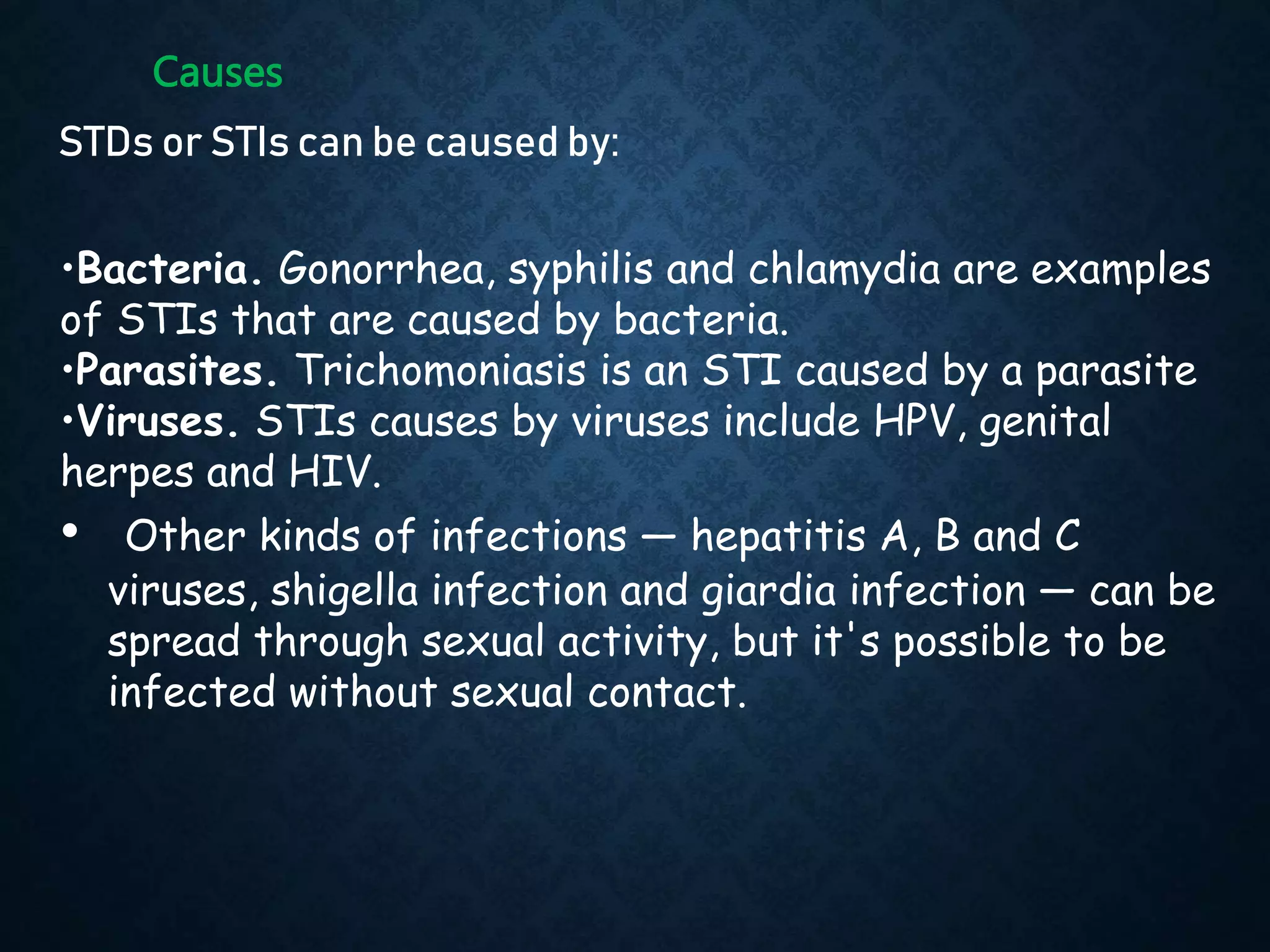 Causes

STDs or STIs can be caused by:

•Bacteria. Gonorrhea, syphilis and chlamydia are examples of STIs that are caused by bacteria.
•Parasites. Trichomoniasis is an STI caused by a parasite
•Viruses. STIs causes by viruses include HPV, genital herpes and HIV.

• Other kinds of infections — hepatitis A, B and C viruses, shigella infection and giardia infection — can be spread through sexual activity, but it's possible to be infected without sexual contact.